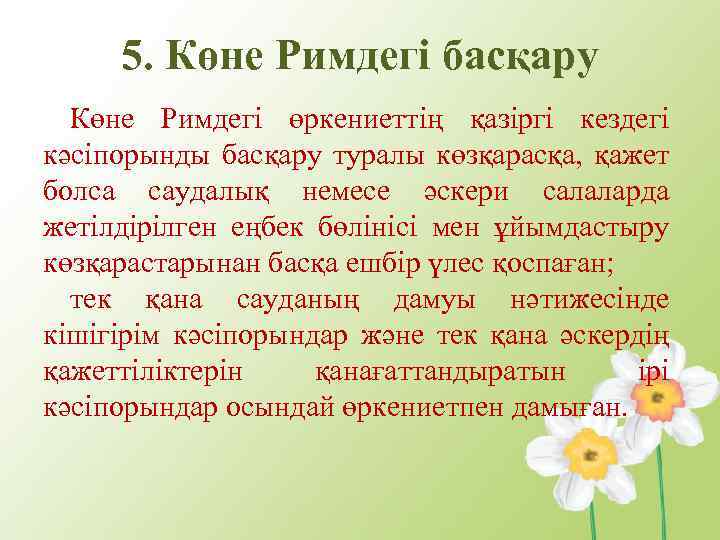 5. Көне Римдегі басқару

Көне Римдегі өркениеттің қазіргі кездегі кәсіпорынды басқару туралы көзқарасқа, қажет болса саудалық немесе әскери салаларда жетілдірілген еңбек бөлінісі мен ұйымдастыру көзқарастарынан басқа ешбір үлес қоспаған;

тек қана сауданың дамуы нәтижесінде кішігірім кәсіпорындар және тек қана әскердің қажеттіліктерін қанағаттандыратын ірі кәсіпорындар осындай өркениетпен дамыған.